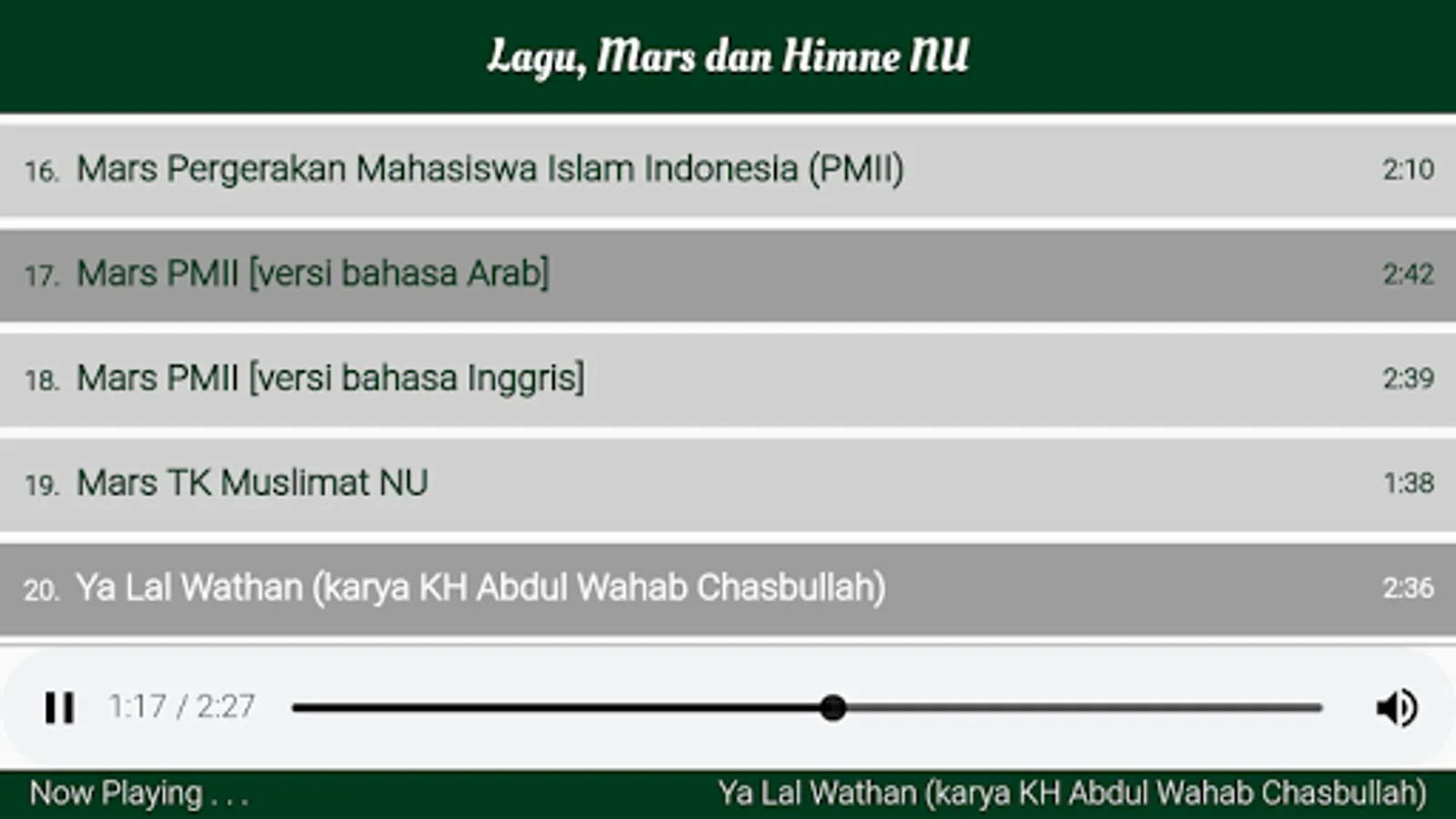 Lagu, Mars dan Himne NU

16. Mars Pergerakan Mahasiswa Islam Indonesia (PMII) 2:10

17. Mars PMII [versi bahasa Arab] 2:42

18. Mars PMII [versi bahasa Inggris] 2:39

19. Mars TK Muslimat NU 1:38

20. Ya Lal Wathan (karya KH Abdul Wahab Chasbullah) 2:36

1:17 / 2:27

Now Playing . . .

Ya Lal Wathan (karya KH Abdul Wahab Chasbullah)